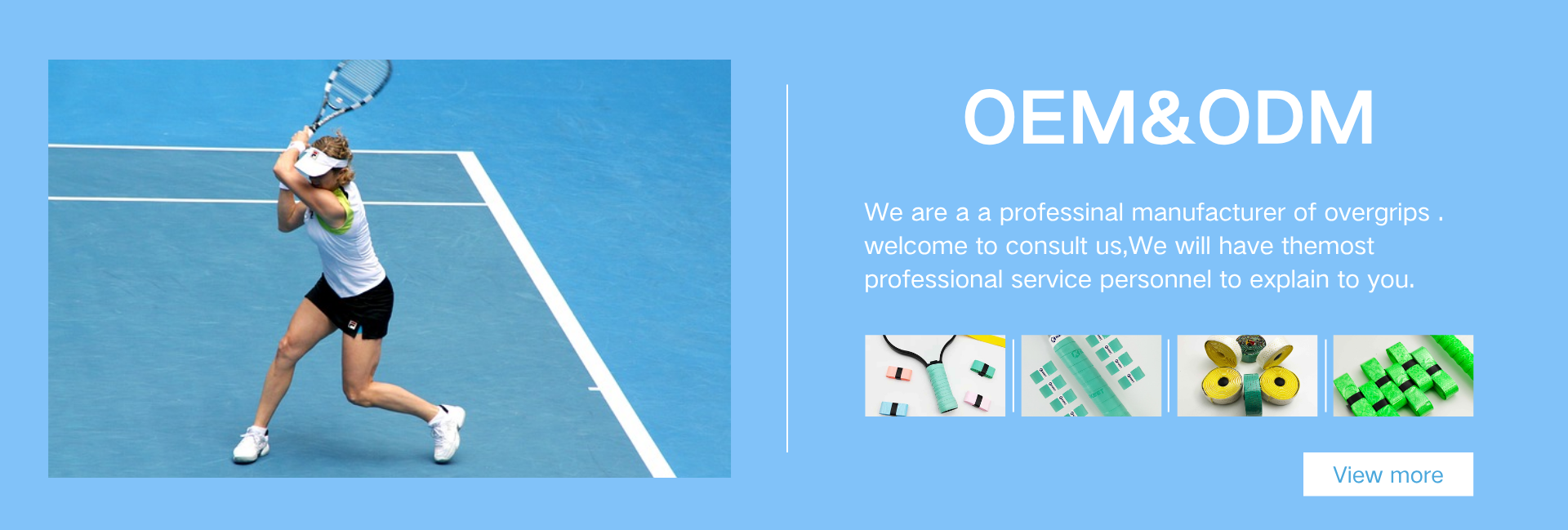 OEM&ODM

We are a a professinal manufacturer of overgrips . welcome to consult us,We will have themost professional service personnel to explain to you.

View more